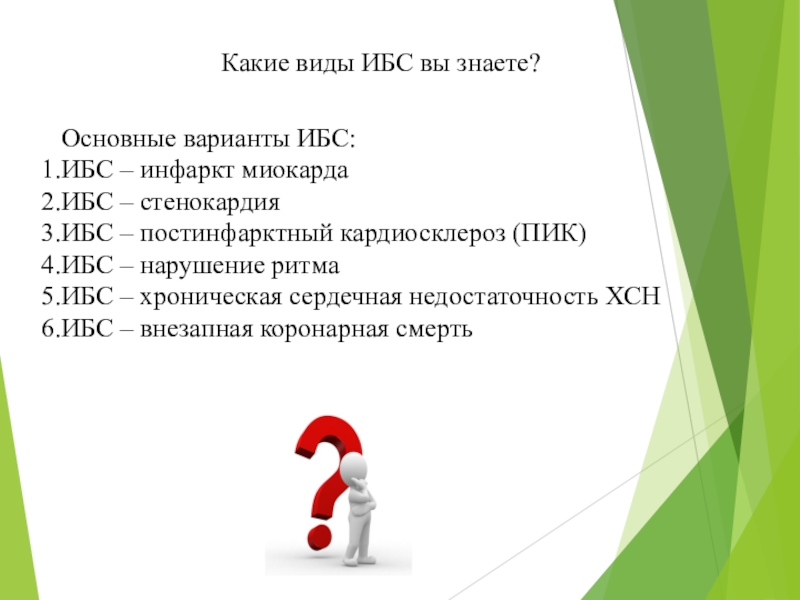 Какие виды ИБС вы знаете?

Основные варианты ИБС:
1.ИБС – инфаркт миокарда
2.ИБС – стенокардия
3.ИБС – постинфарктный кардиосклероз (ПИК)
4.ИБС – нарушение ритма
5.ИБС – хроническая сердечная недостаточность ХСН
6.ИБС – внезапная коронарная смерть